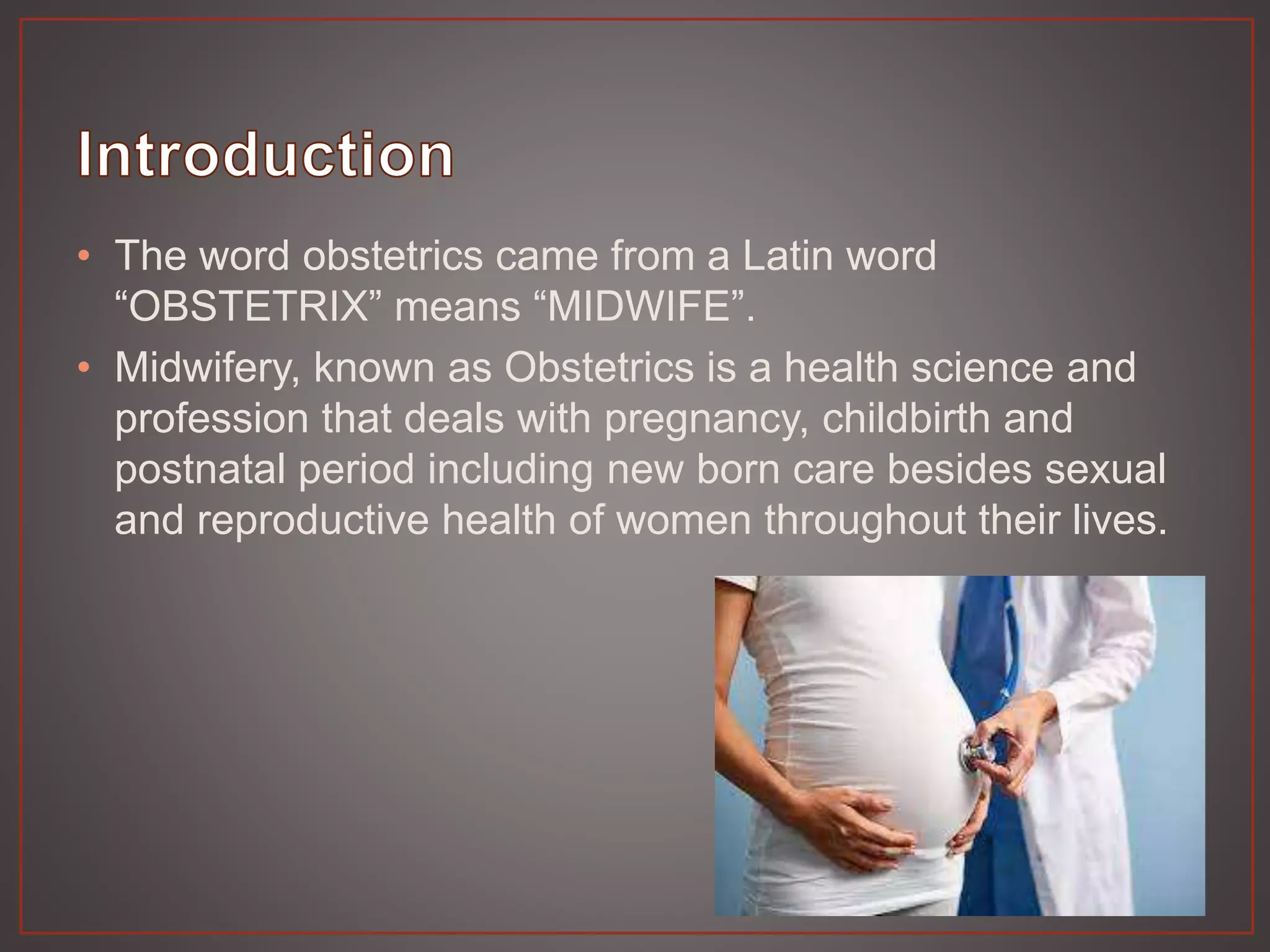 Introduction

• The word obstetrics came from a Latin word “OBSTETRIX” means “MIDWIFE”.
• Midwifery, known as Obstetrics is a health science and profession that deals with pregnancy, childbirth and postnatal period including new born care besides sexual and reproductive health of women throughout their lives.